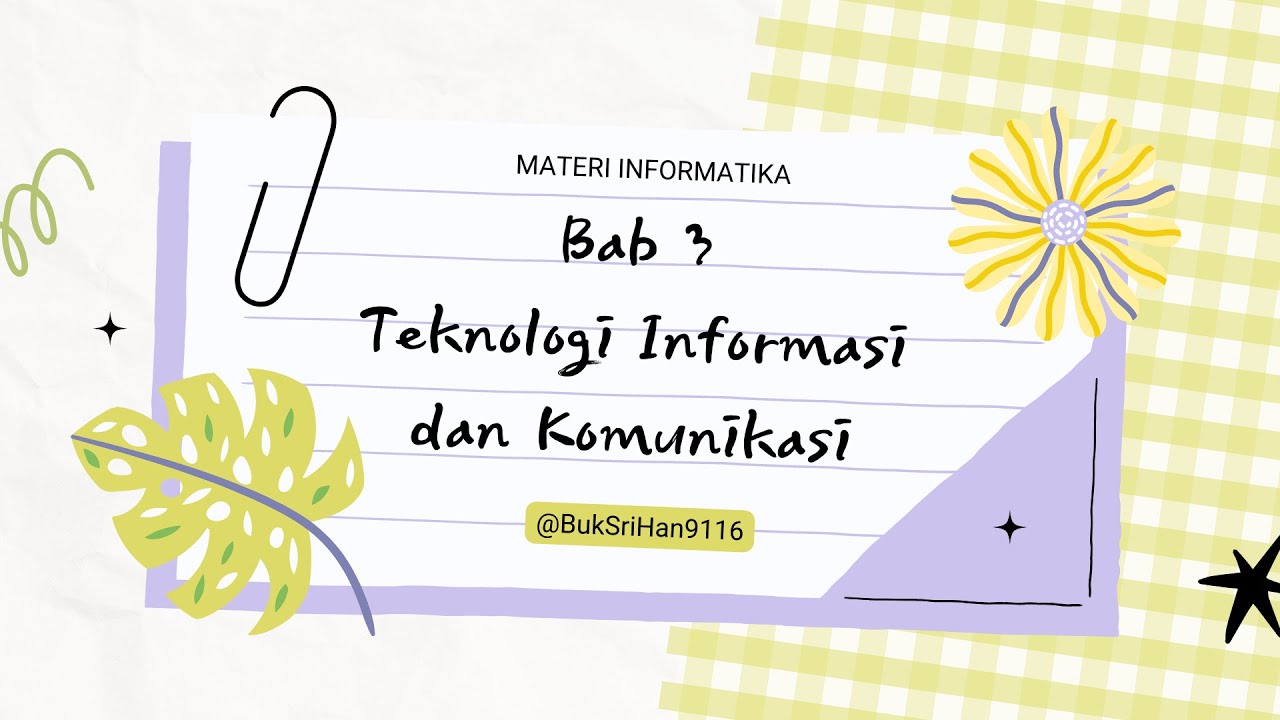 MATERI INFORMATIKA

Bab 3
Teknologi Informasi
dan Komunikasi

@BukSriHan9116